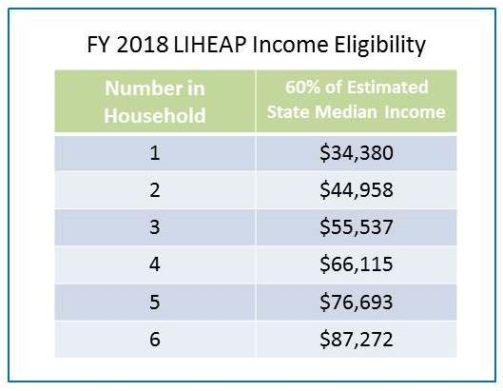 FY 2018 LIHEAP Income Eligibility

| Number in Household | 60% of Estimated State Median Income |
|---|---|
| 1 | \$34,380 |
| 2 | \$44,958 |
| 3 | \$55,537 |
| 4 | \$66,115 |
| 5 | \$76,693 |
| 6 | \$87,272 |